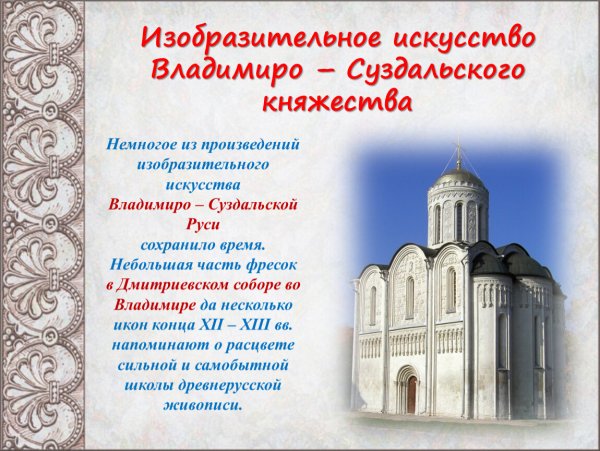 Изобразительное искусство Владимиро – Суздальского княжества

Немногое из произведений изобразительного искусства Владимиро – Суздальской Руси сохранило время. Небольшая часть фресок в Дмитриевском соборе во Владимире да несколько икон конца XII – XIII вв. напоминают о расцвете сильной и самобытной школы древнерусской живописи.